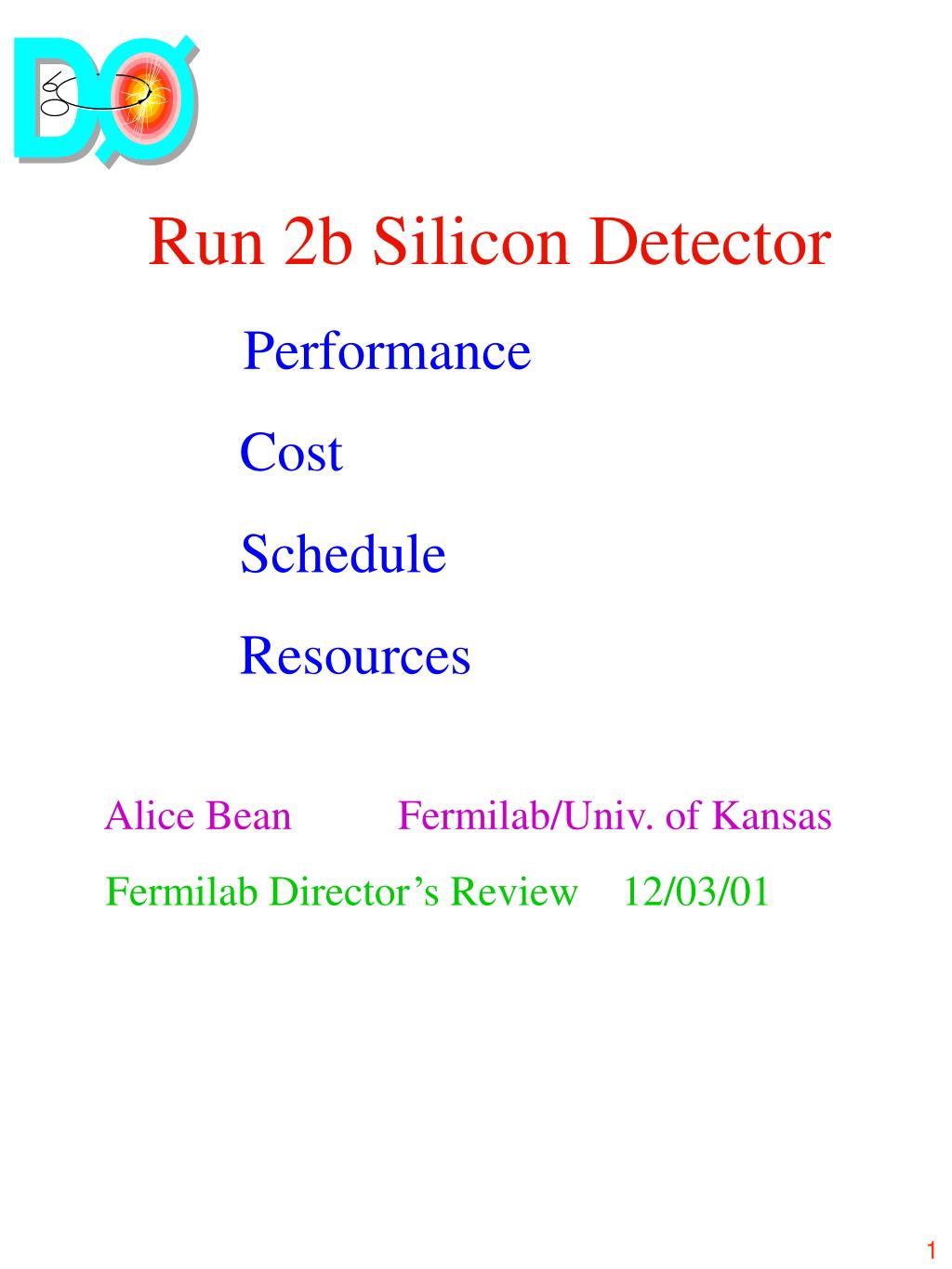 DØ

Run 2b Silicon Detector

Performance

Cost

Schedule

Resources

Alice Bean Fermilab/Univ. of Kansas

Fermilab Director's Review 12/03/01

1